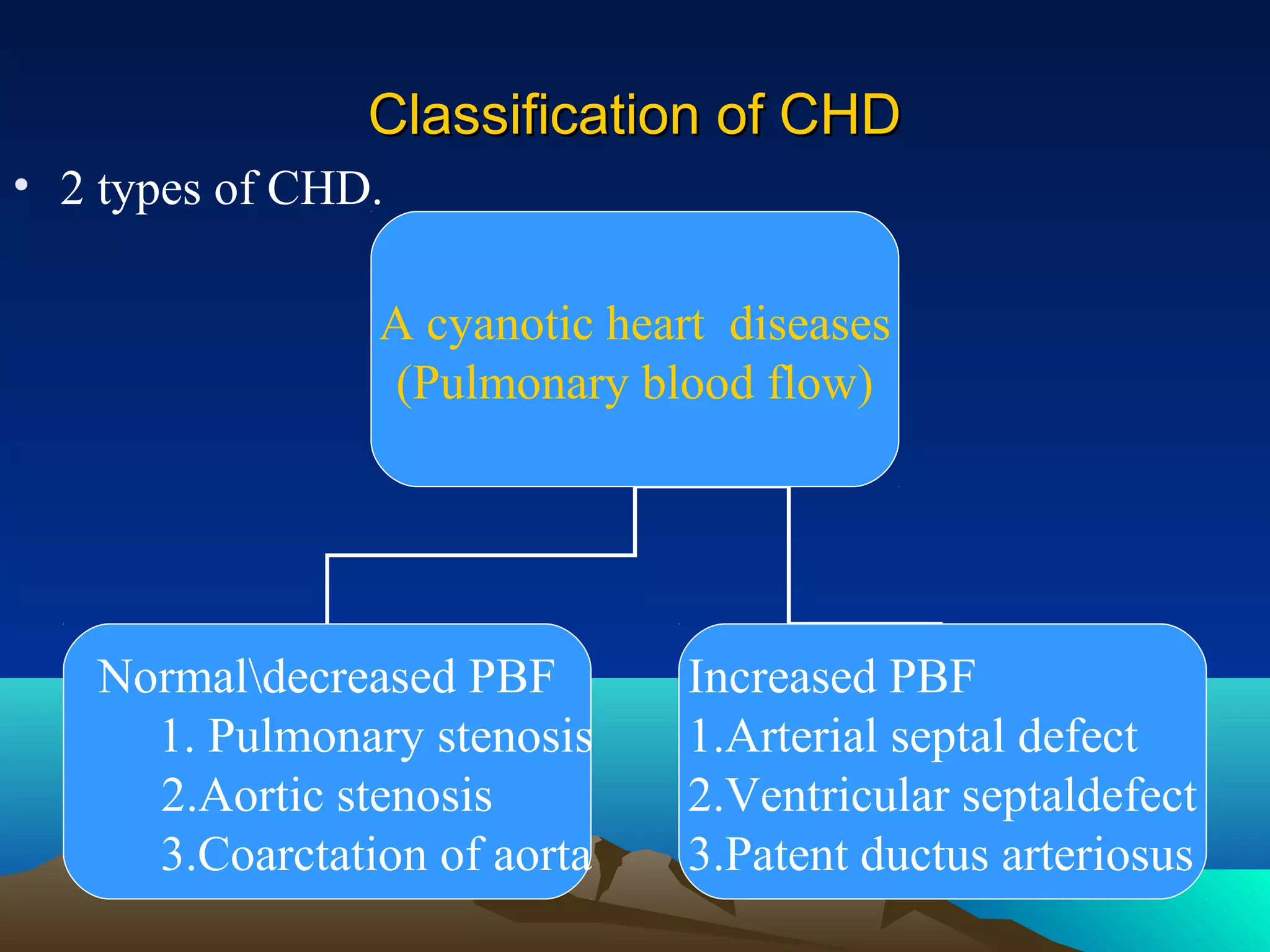 Classification of CHD

• 2 types of CHD.

A cyanotic heart diseases (Pulmonary blood flow)

Normal\decreased PBF
1. Pulmonary stenosis
2.Aortic stenosis
3.Coarctation of aorta

Increased PBF
1.Arterial septal defect
2.Ventricular septaldefect
3.Patent ductus arteriosus